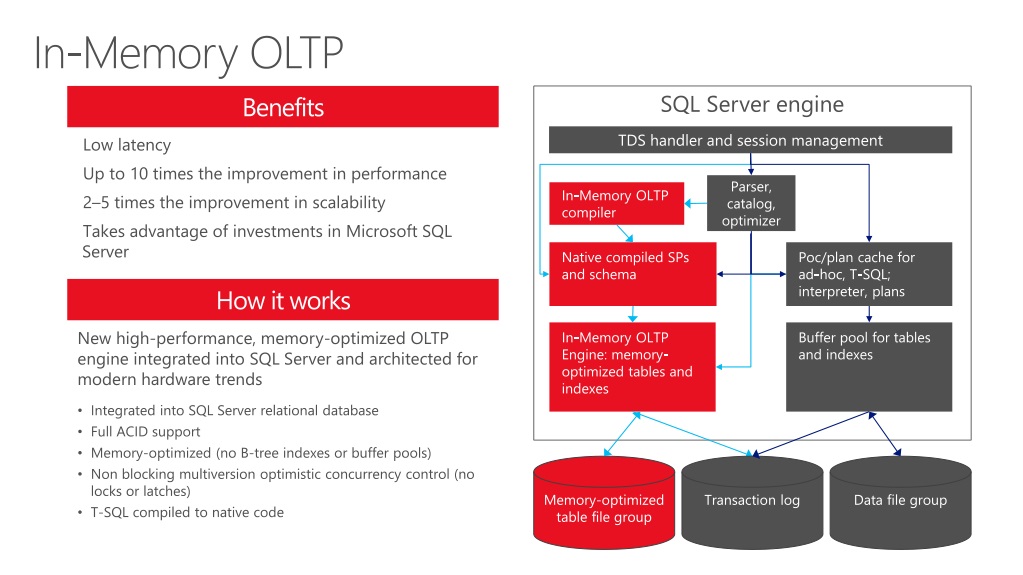 In-Memory OLTP

Benefits

Low latency

Up to 10 times the improvement in performance

2–5 times the improvement in scalability

Takes advantage of investments in Microsoft SQL Server

How it works

New high-performance, memory-optimized OLTP engine integrated into SQL Server and architected for modern hardware trends

• Integrated into SQL Server relational database
• Full ACID support
• Memory-optimized (no B-tree indexes or buffer pools)
• Non blocking multiversion optimistic concurrency control (no locks or latches)
• T-SQL compiled to native code

SQL Server engine

TDS handler and session management

In-Memory OLTP compiler

Parser, catalog, optimizer

Native compiled SPs and schema

Poc/plan cache for ad-hoc, T-SQL; interpreter, plans

In-Memory OLTP Engine: memory-optimized tables and indexes

Buffer pool for tables and indexes

Memory-optimized table file group

Transaction log

Data file group